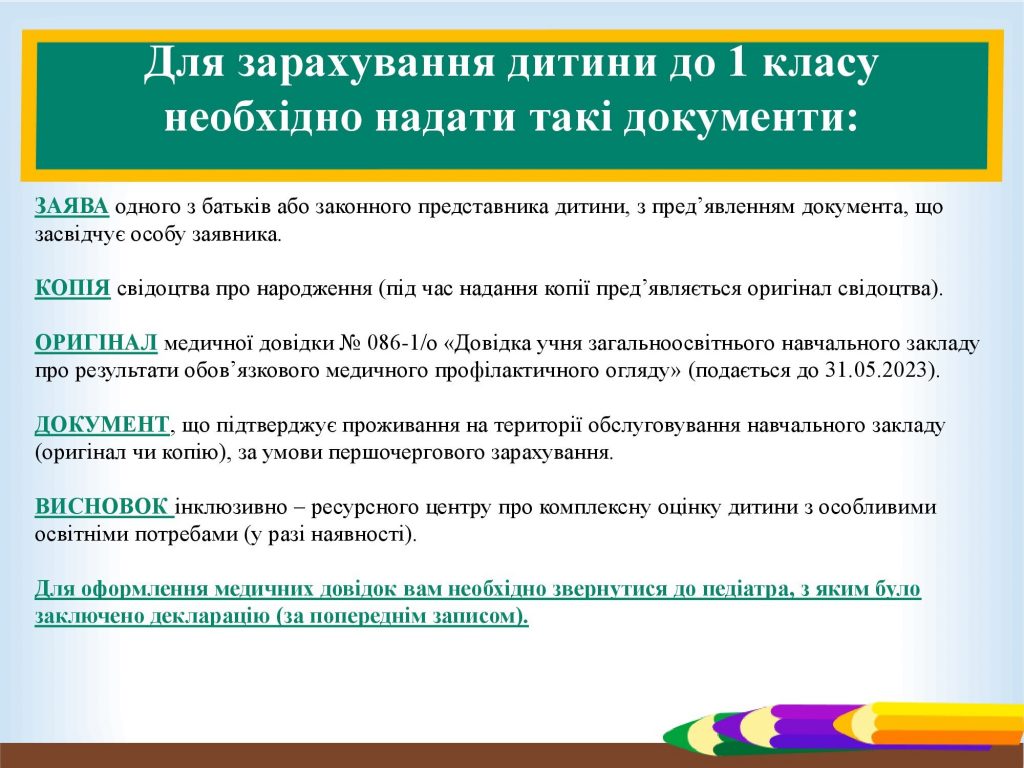 Для зарахування дитини до 1 класу необхідно надати такі документи:

ЗАЯВА одного з батьків або законного представника дитини, з пред’явленням документа, що засвідчує особу заявника.

КОПІЯ свідоцтва про народження (під час надання копії пред’являється оригінал свідоцтва).

ОРИГІНАЛ медичної довідки № 086-1/о «Довідка учня загальноосвітнього навчального закладу про результати обов’язкового медичного профілактичного огляду» (подається до 31.05.2023).

ДОКУМЕНТ, що підтверджує проживання на території обслуговування навчального закладу (оригінал чи копію), за умови першочергового зарахування.

ВИСНОВОК інклюзивно – ресурсного центру про комплексну оцінку дитини з особливими освітніми потребами (у разі наявності).

Для оформлення медичних довідок вам необхідно звернутися до педіатра, з яким було заключено декларацію (за попереднім записом).